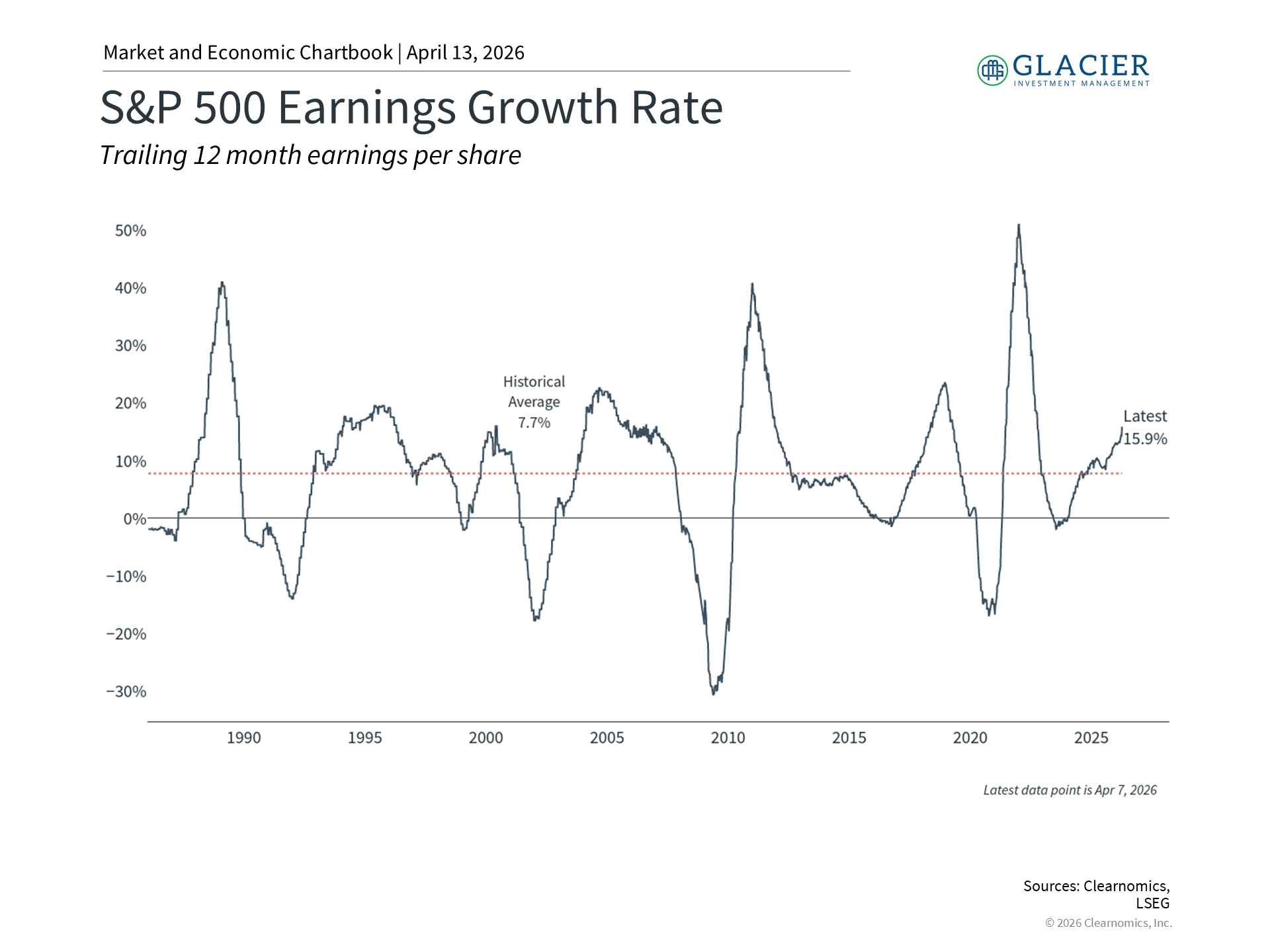 Market and Economic Chartbook | April 13, 2026

GLACIER
INVESTMENT MANAGEMENT

S&P 500 Earnings Growth Rate

Trailing 12 month earnings per share

50%
40%
30%
20%
10%
0%
−10%
−20%
−30%

Historical Average 7.7%

Latest 15.9%

1990
1995
2000
2005
2010
2015
2020
2025

Latest data point is Apr 7, 2026

Sources: Clearnomics, LSEG

© 2026 Clearnomics, Inc.